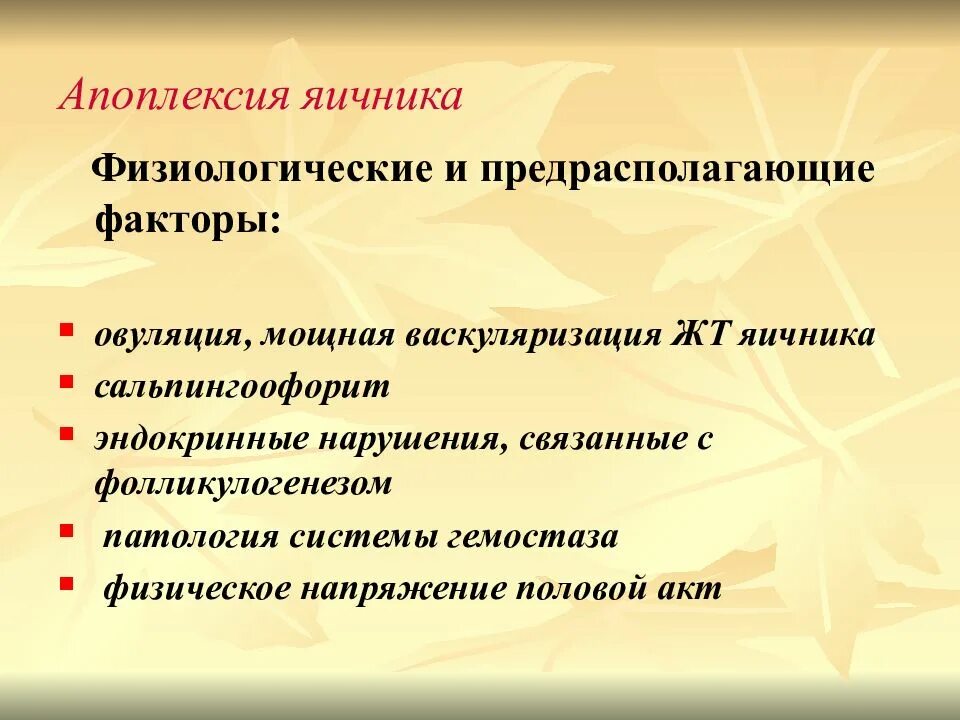 Апоплексия яичника

Физиологические и предрасполагающие факторы:

- овуляция, мощная васкуляризация ЖТ яичника
- сальпингоофорит
- эндокринные нарушения, связанные с фолликулогенезом
- патология системы гемостаза
- физическое напряжение половой акт